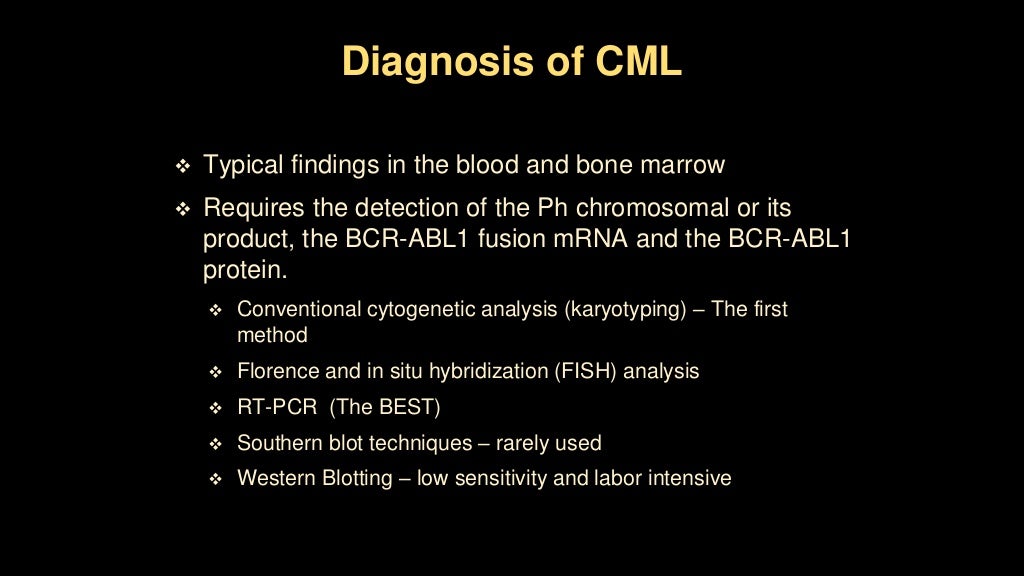 Diagnosis of CML

❖ Typical findings in the blood and bone marrow

❖ Requires the detection of the Ph chromosomal or its product, the BCR-ABL1 fusion mRNA and the BCR-ABL1 protein.

❖ Conventional cytogenetic analysis (karyotyping) – The first method

❖ Florence and in situ hybridization (FISH) analysis

❖ RT-PCR (The BEST)

❖ Southern blot techniques – rarely used

❖ Western Blotting – low sensitivity and labor intensive